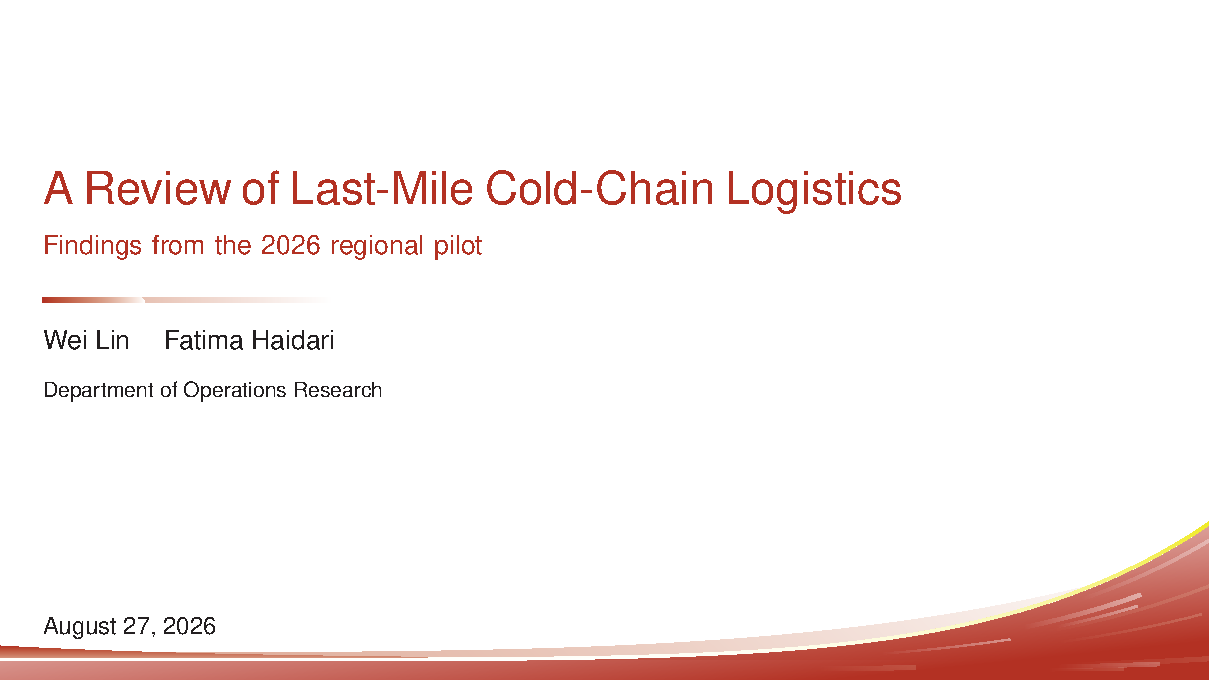 A Review of Last-Mile Cold-Chain Logistics

Findings from the 2026 regional pilot

Wei Lin Fatima Haidari

Department of Operations Research

August 27, 2026